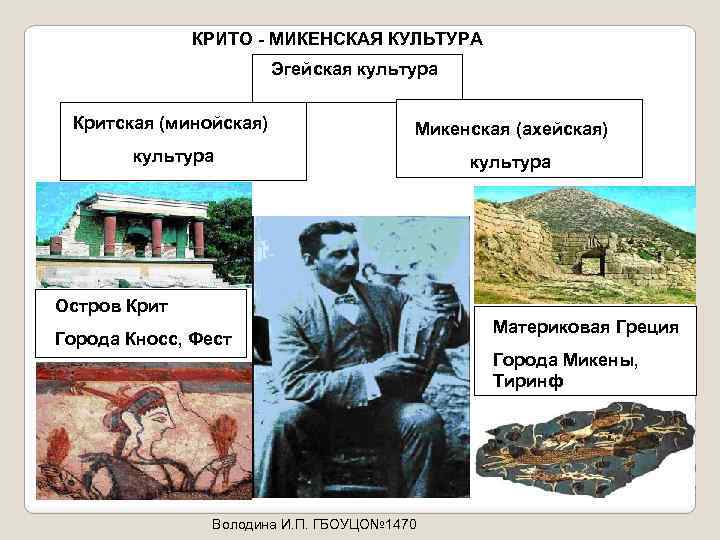 КРИТО - МИКЕНСКАЯ КУЛЬТУРА

Эгейская культура

Критская (минойская) культура

Микенская (ахейская) культура

Остров Крит

Города Кносс, Фест

Материковая Греция

Города Микены, Тиринф

Володина И.П. ГБОУЦО№1470